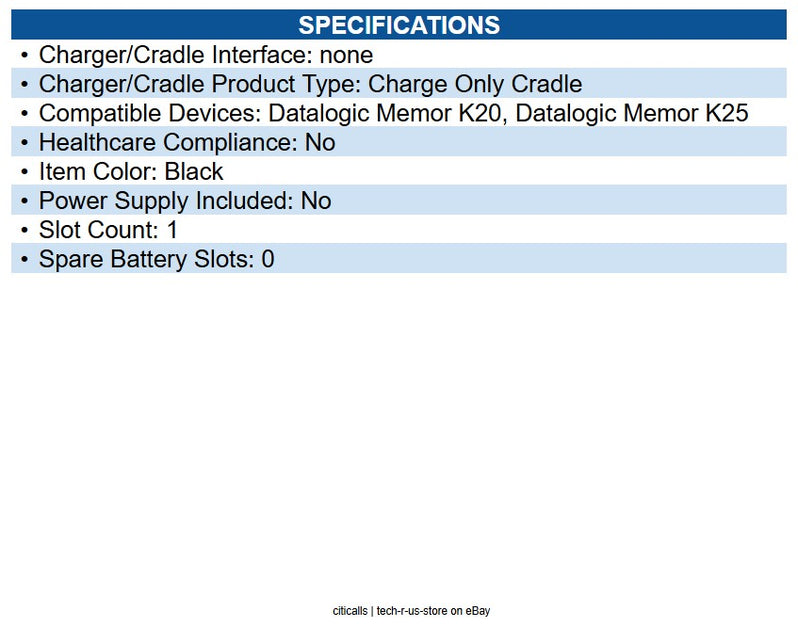 SPECIFICATIONS

• Charger/Cradle Interface: none
• Charger/Cradle Product Type: Charge Only Cradle
• Compatible Devices: Datalogic Memor K20, Datalogic Memor K25
• Healthcare Compliance: No
• Item Color: Black
• Power Supply Included: No
• Slot Count: 1
• Spare Battery Slots: 0

citicalls | tech-r-us-store on eBay